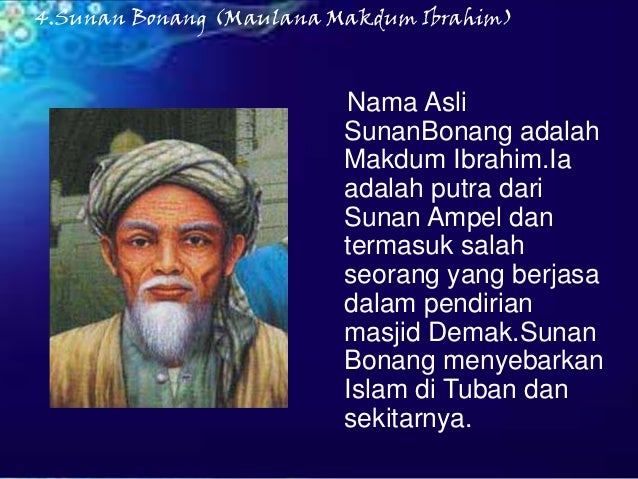 4.Sunan Bonang (Maulana Makdum Ibrahim)

Nama Asli SunanBonang adalah Makdum Ibrahim.Ia adalah putra dari Sunan Ampel dan termasuk salah seorang yang berjasa dalam pendirian masjid Demak.Sunan Bonang menyebarkan Islam di Tuban dan sekitarnya.